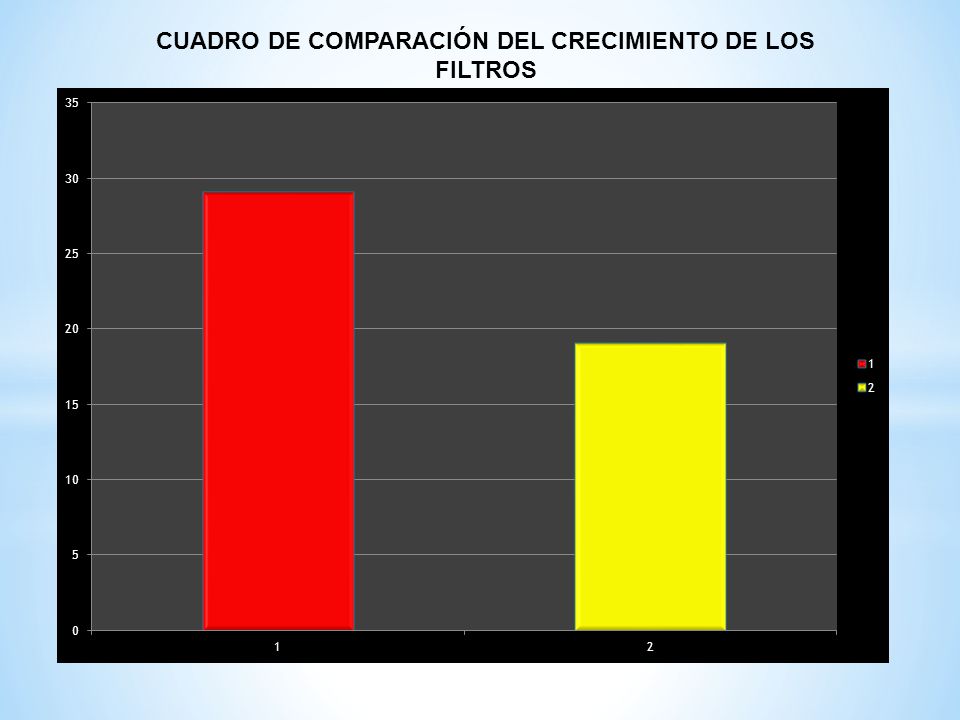 CUADRO DE COMPARACIÓN DEL CRECIMIENTO DE LOS FILTROS

35
30
25
20
15
10
5
0

1
2

1
2